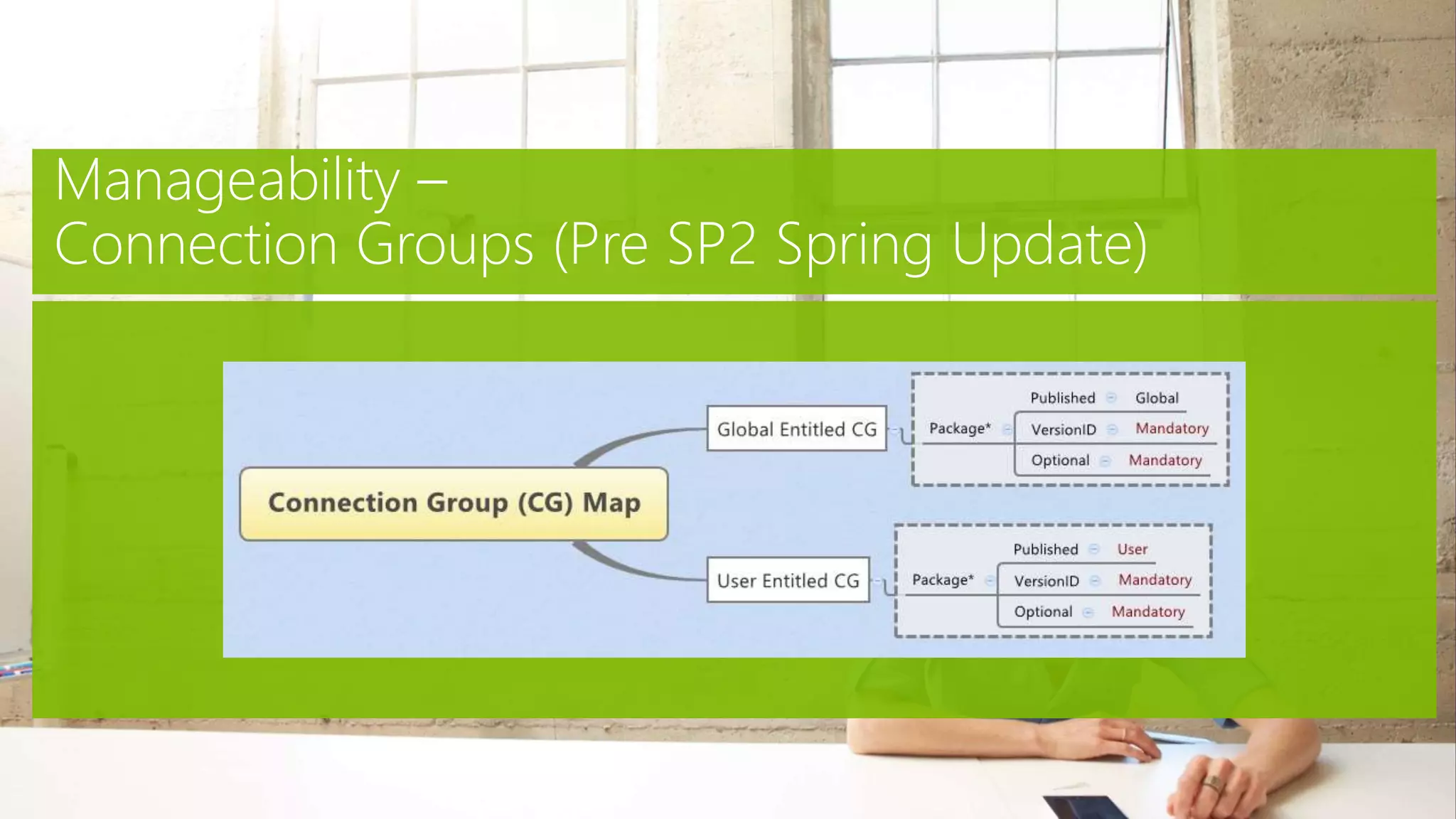 Manageability –
Connection Groups (Pre SP2 Spring Update)

Connection Group (CG) Map

Global Entitled CG

Package*

Published Global

VersionID Mandatory

Optional Mandatory

User Entitled CG

Package*

Published User

VersionID Mandatory

Optional Mandatory